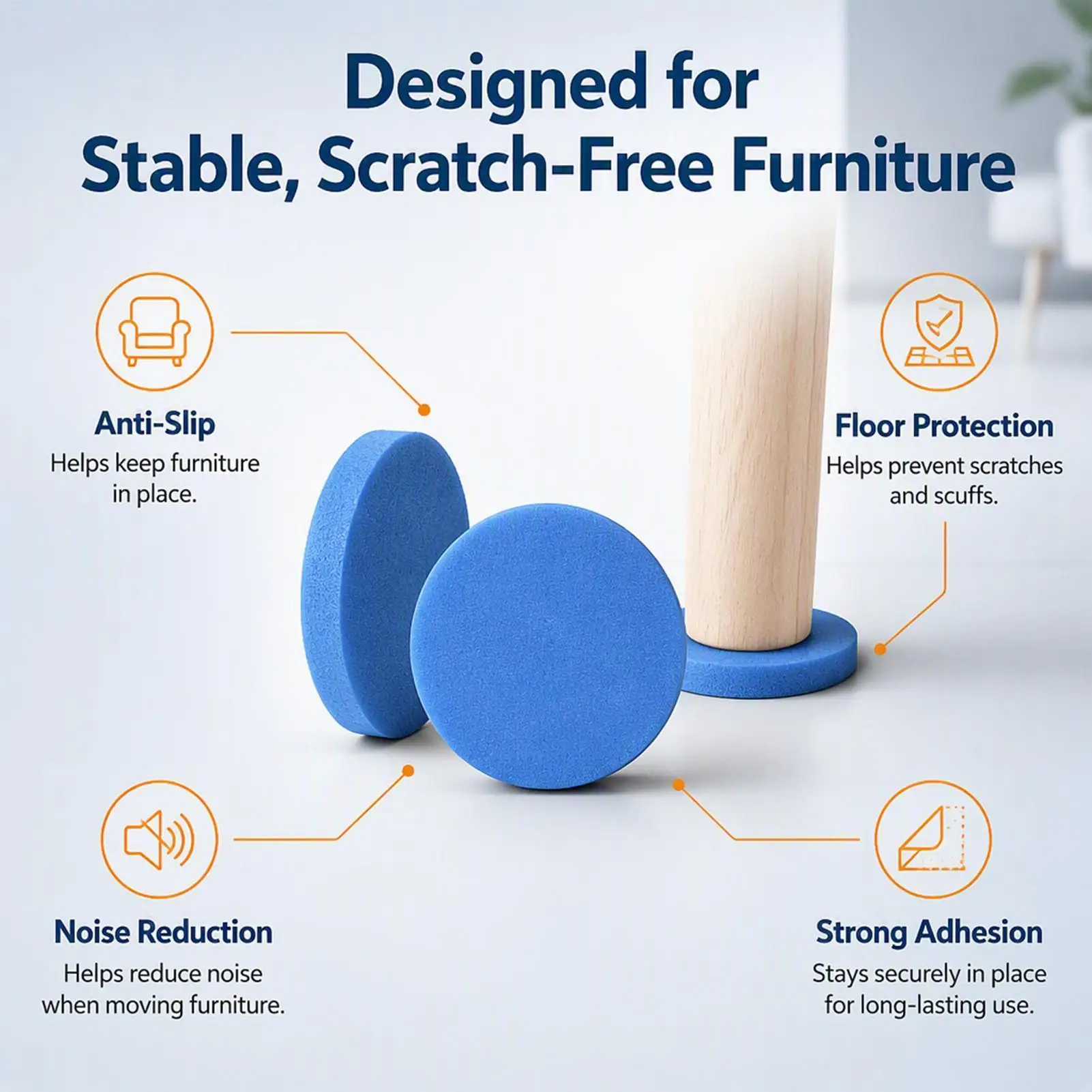 Designed for Stable, Scratch-Free Furniture

Anti-Slip
Helps keep furniture in place.

Floor Protection
Helps prevent scratches and scuffs.

Noise Reduction
Helps reduce noise when moving furniture.

Strong Adhesion
Stays securely in place for long-lasting use.